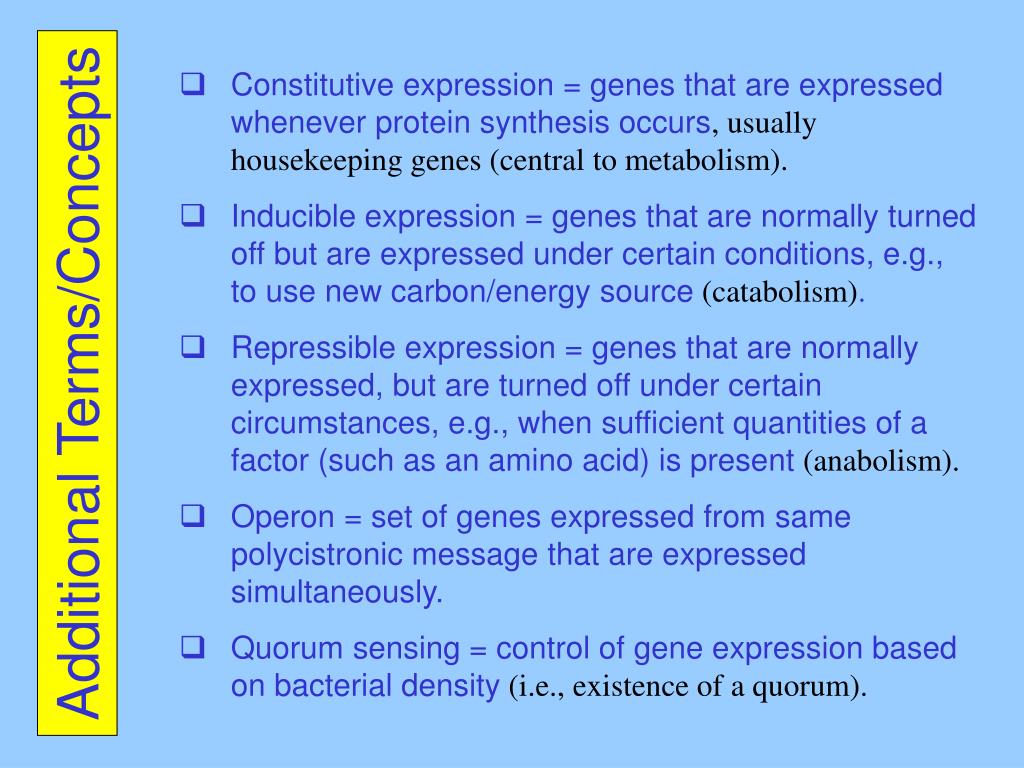 Additional Terms/Concepts

❑ Constitutive expression = genes that are expressed whenever protein synthesis occurs, usually housekeeping genes (central to metabolism).

❑ Inducible expression = genes that are normally turned off but are expressed under certain conditions, e.g., to use new carbon/energy source (catabolism).

❑ Repressible expression = genes that are normally expressed, but are turned off under certain circumstances, e.g., when sufficient quantities of a factor (such as an amino acid) is present (anabolism).

❑ Operon = set of genes expressed from same polycistronic message that are expressed simultaneously.

❑ Quorum sensing = control of gene expression based on bacterial density (i.e., existence of a quorum).